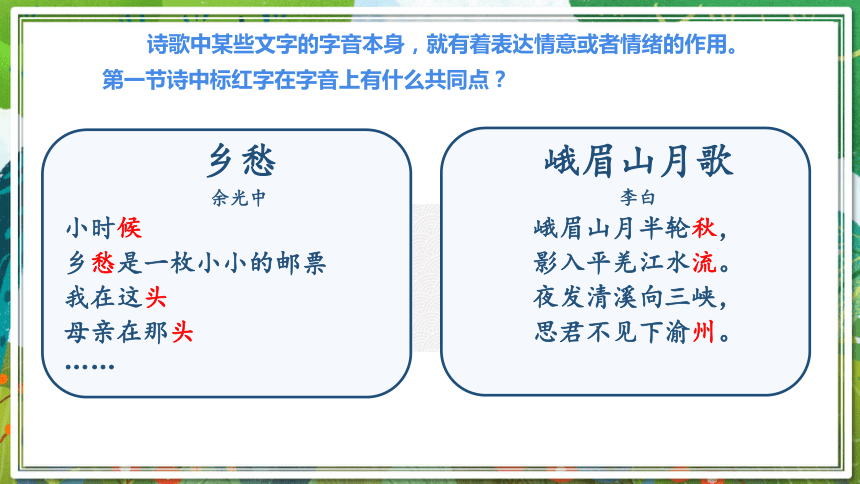 诗歌中某些文字的字音本身，就有着表达情意或者情绪的作用。

第一节诗中标红字在字音上有什么共同点？

乡愁

余光中

小时候
乡愁是一枚小小的邮票
我在这头
母亲在那头
……

峨眉山月歌

李白

峨眉山月半轮秋，
影入平羌江水流。
夜发清溪向三峡，
思君不见下渝州。